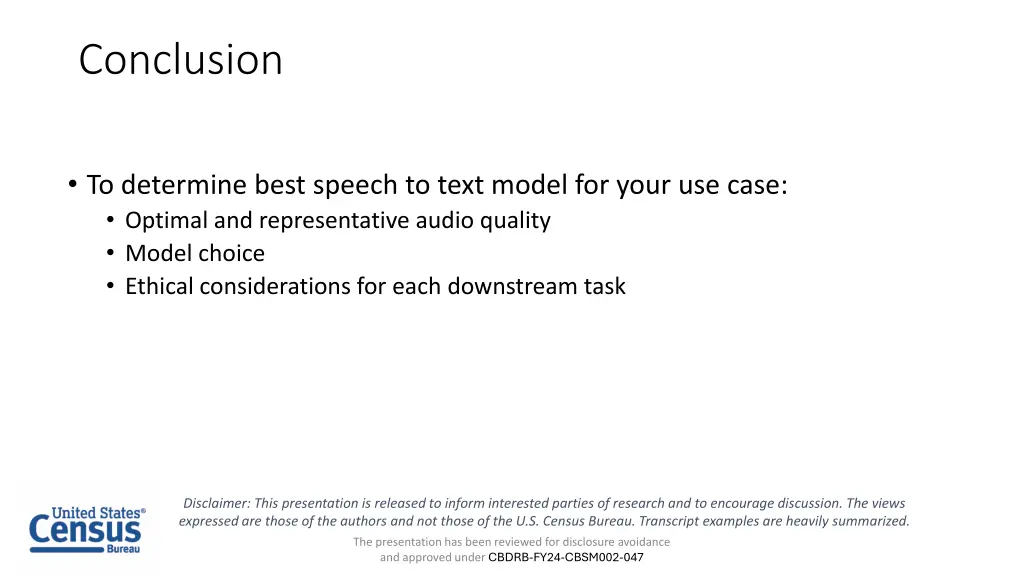 Conclusion

• To determine best speech to text model for your use case:
  • Optimal and representative audio quality
  • Model choice
  • Ethical considerations for each downstream task

United States® Census Bureau

Disclaimer: This presentation is released to inform interested parties of research and to encourage discussion. The views expressed are those of the authors and not those of the U.S. Census Bureau. Transcript examples are heavily summarized.

The presentation has been reviewed for disclosure avoidance and approved under CBDRB-FY24-CBSM002-047